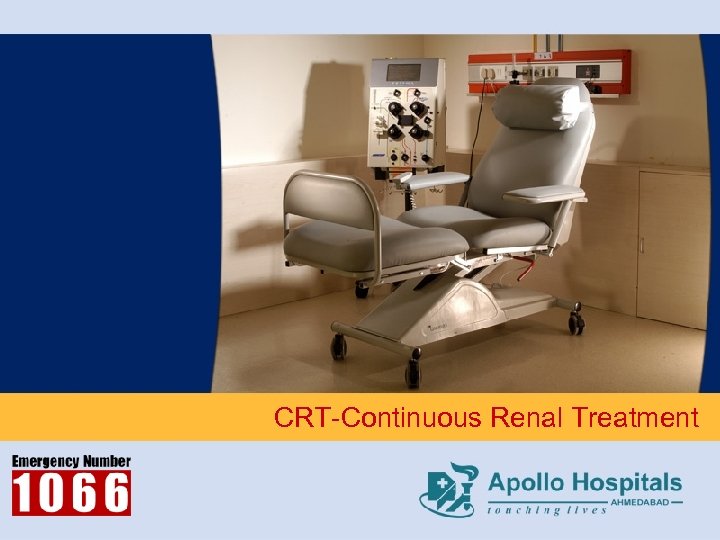 CRT-Continuous Renal Treatment

Emergency Number
1066

Apollo Hospitals
AHMEDABAD
touching lives